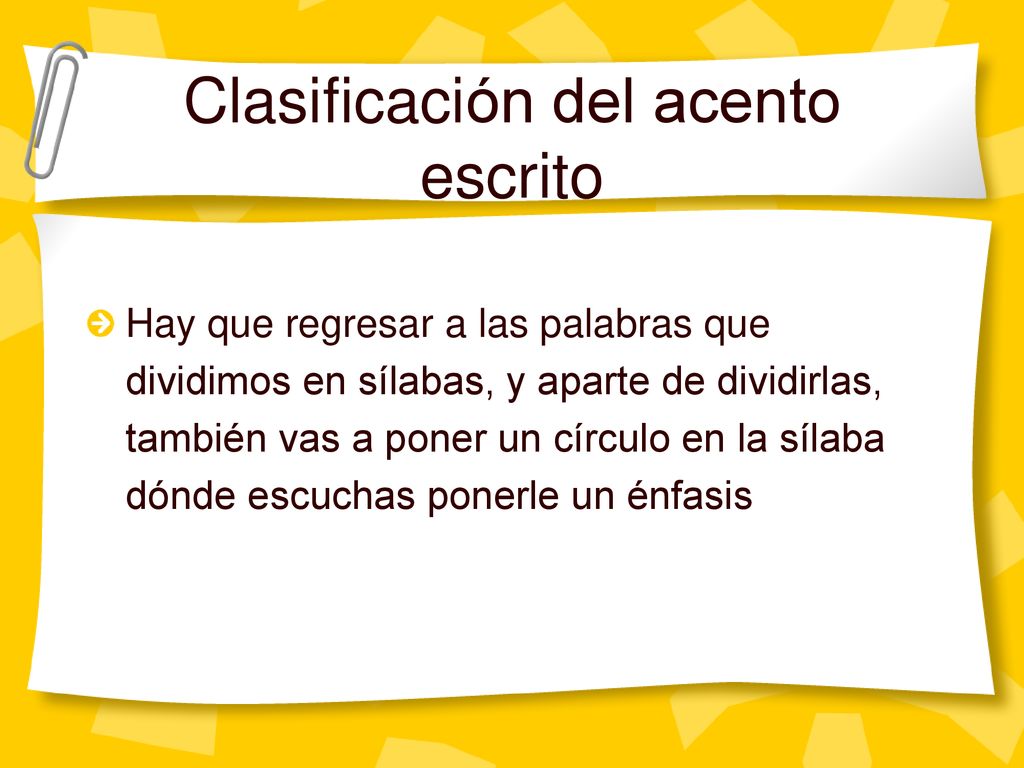 Clasificación del acento escrito

Hay que regresar a las palabras que dividimos en sílabas, y aparte de dividirlas, también vas a poner un círculo en la sílaba dónde escuchas ponerle un énfasis